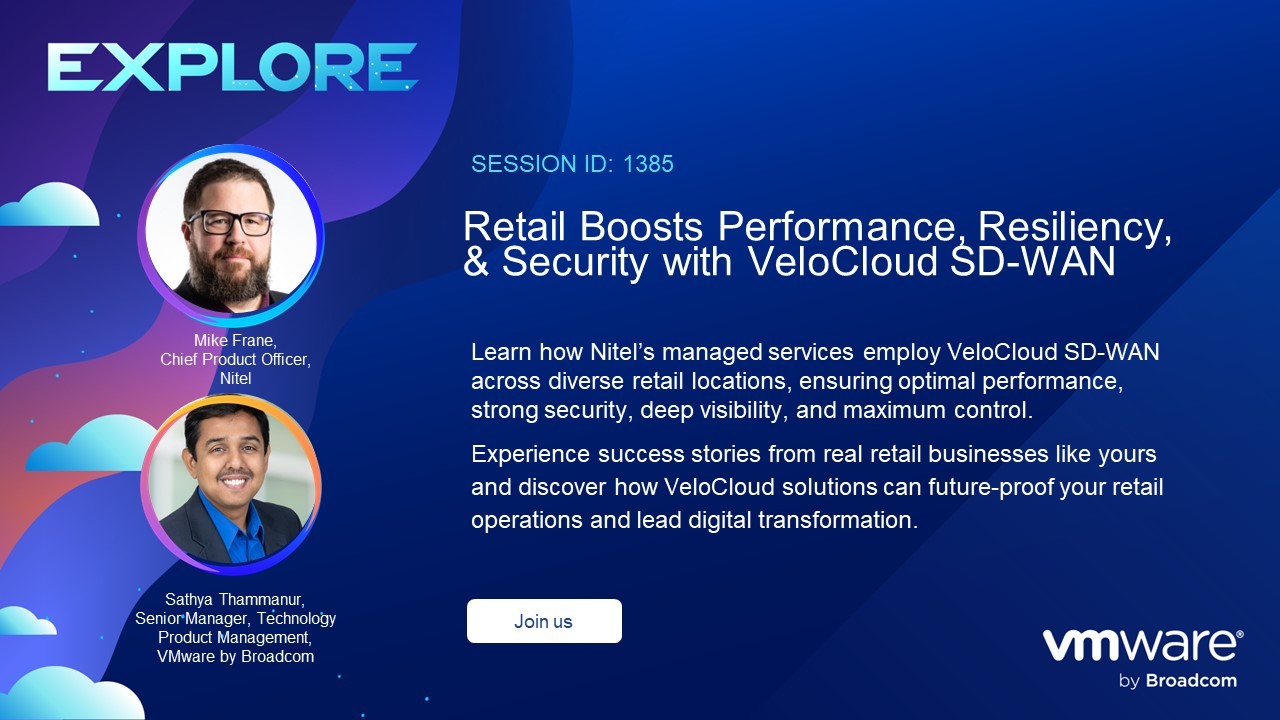 EXPLORE

Mike Frane,
Chief Product Officer,
Nitel

Sathya Thammanur,
Senior Manager, Technology
Product Management,
VMware by Broadcom

SESSION ID: 1385

Retail Boosts Performance, Resiliency, & Security with VeloCloud SD-WAN

Learn how Nitel's managed services employ VeloCloud SD-WAN across diverse retail locations, ensuring optimal performance, strong security, deep visibility, and maximum control.

Experience success stories from real retail businesses like yours and discover how VeloCloud solutions can future-proof your retail operations and lead digital transformation.

Join us

vmware®
by Broadcom